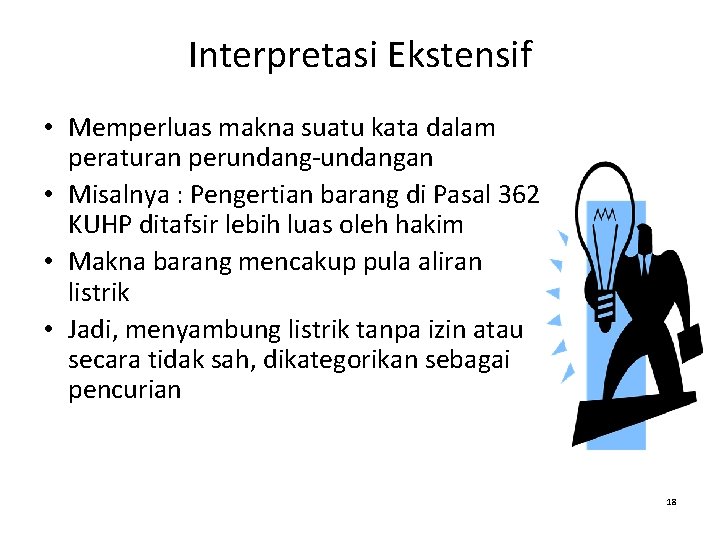 Interpretasi Ekstensif

• Memperluas makna suatu kata dalam peraturan perundang-undangan
• Misalnya : Pengertian barang di Pasal 362 KUHP ditafsir lebih luas oleh hakim
• Makna barang mencakup pula aliran listrik
• Jadi, menyambung listrik tanpa izin atau secara tidak sah, dikategorikan sebagai pencurian

18